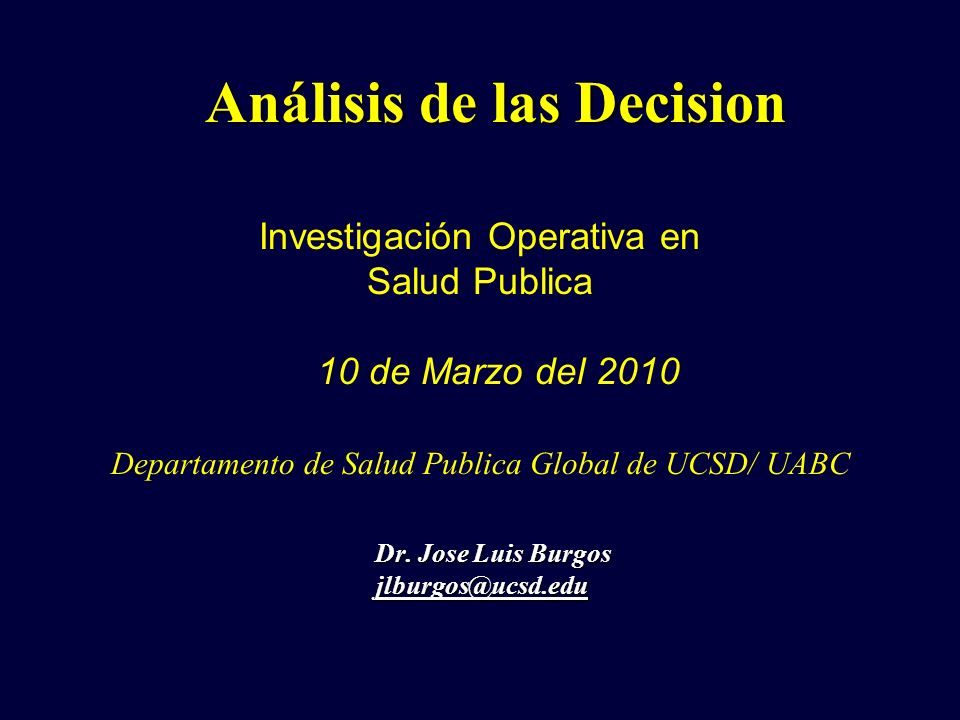 Análisis de las Decision

Investigación Operativa en Salud Publica

10 de Marzo del 2010

Departamento de Salud Publica Global de UCSD/ UABC

Dr. Jose Luis Burgos
jlburgos@ucsd.edu